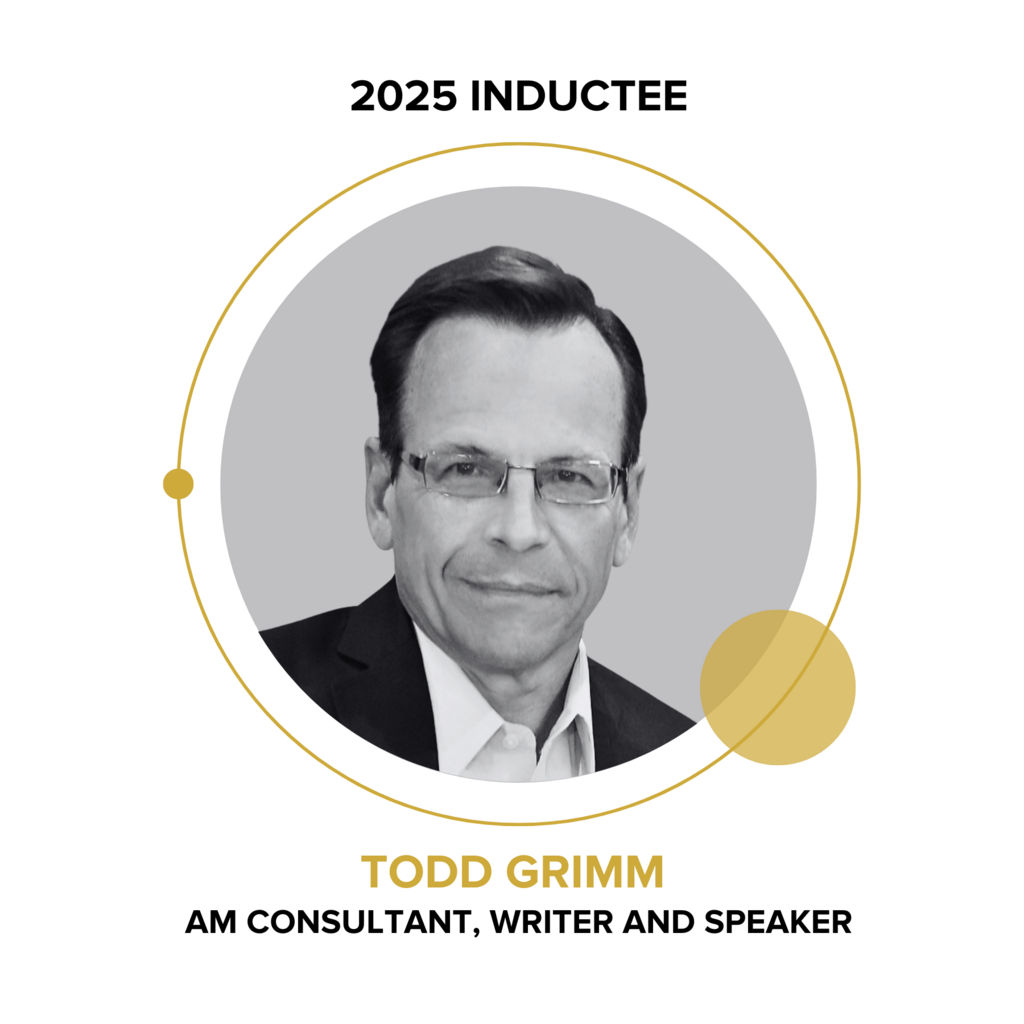 2025 INDUCTEE

TODD GRIMM

AM CONSULTANT, WRITER AND SPEAKER